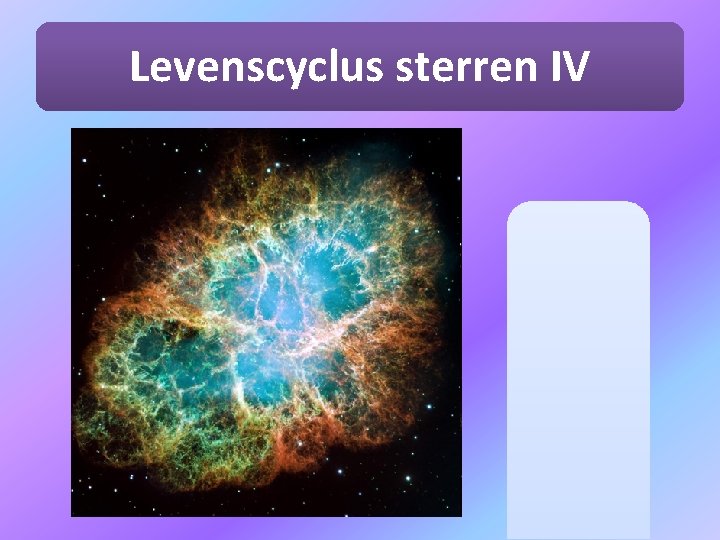 Levenscyclus sterren IV